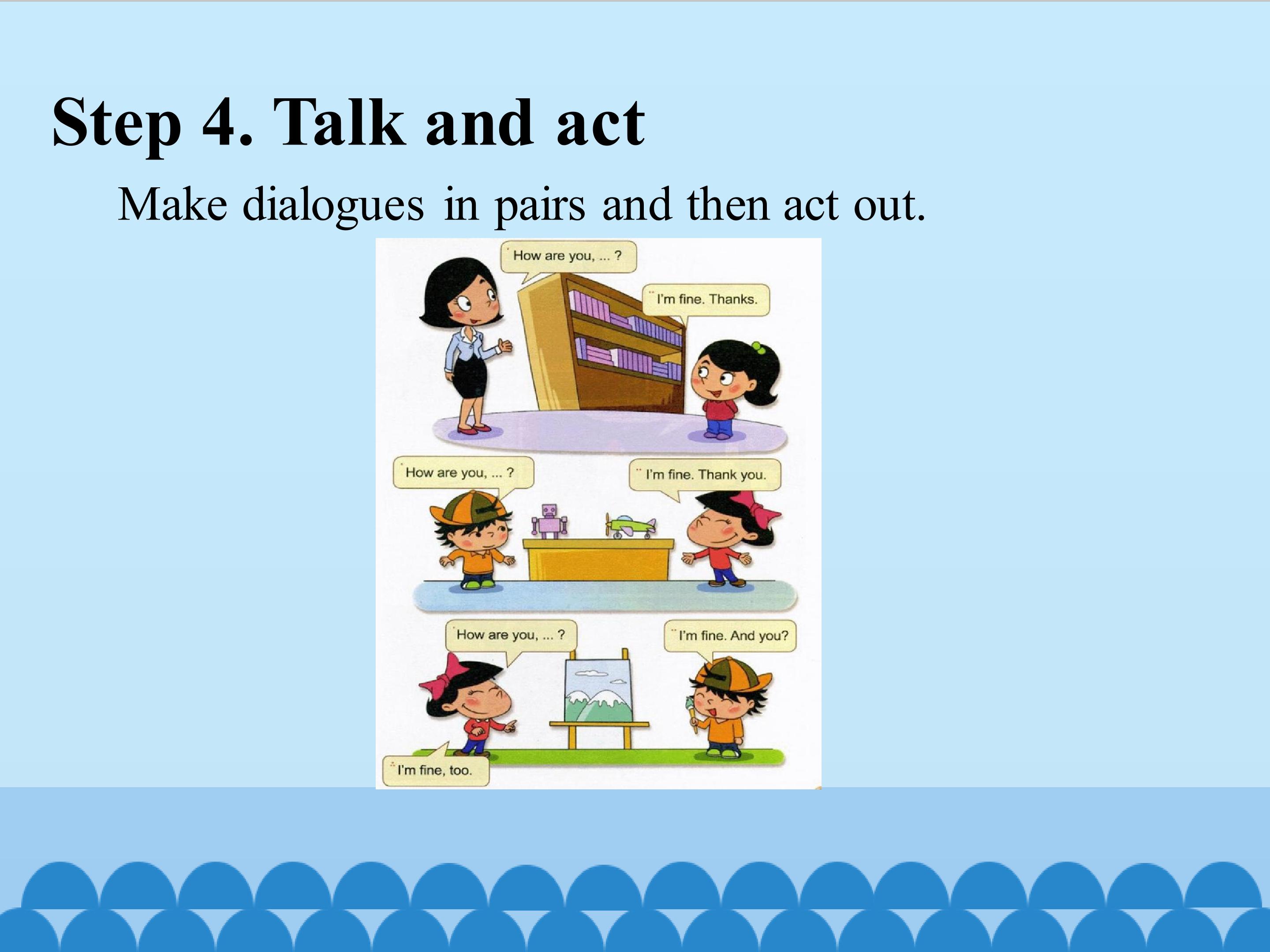 Step 4. Talk and act

Make dialogues in pairs and then act out.

How are you, ... ?

I'm fine. Thanks.

How are you, ... ?

I'm fine. Thank you.

How are you, ... ?

I'm fine. And you?

I'm fine, too.